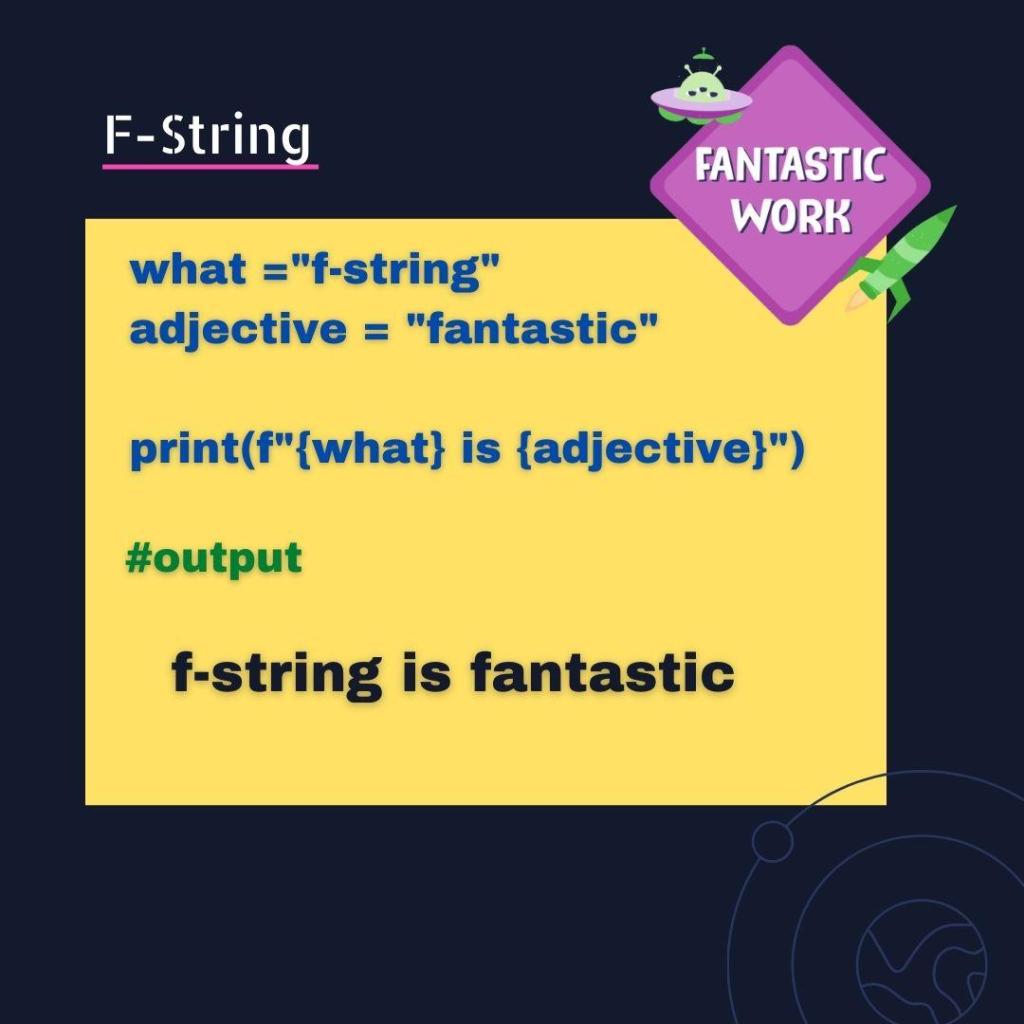 F-String

FANTASTIC WORK

what ="f-string"
adjective = "fantastic"

print(f"{what} is {adjective}")

#output

f-string is fantastic